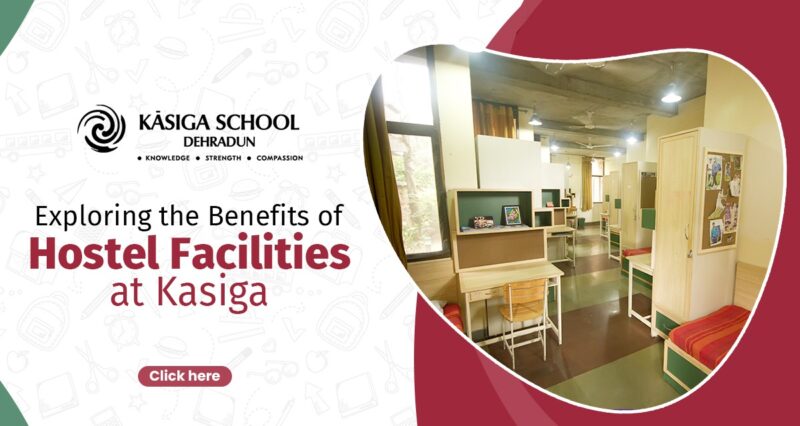 KĀSIGA SCHOOL
DEHRADUN
• KNOWLEDGE • STRENGTH • COMPASSION

Exploring the Benefits of
Hostel Facilities
at Kasiga

Click here